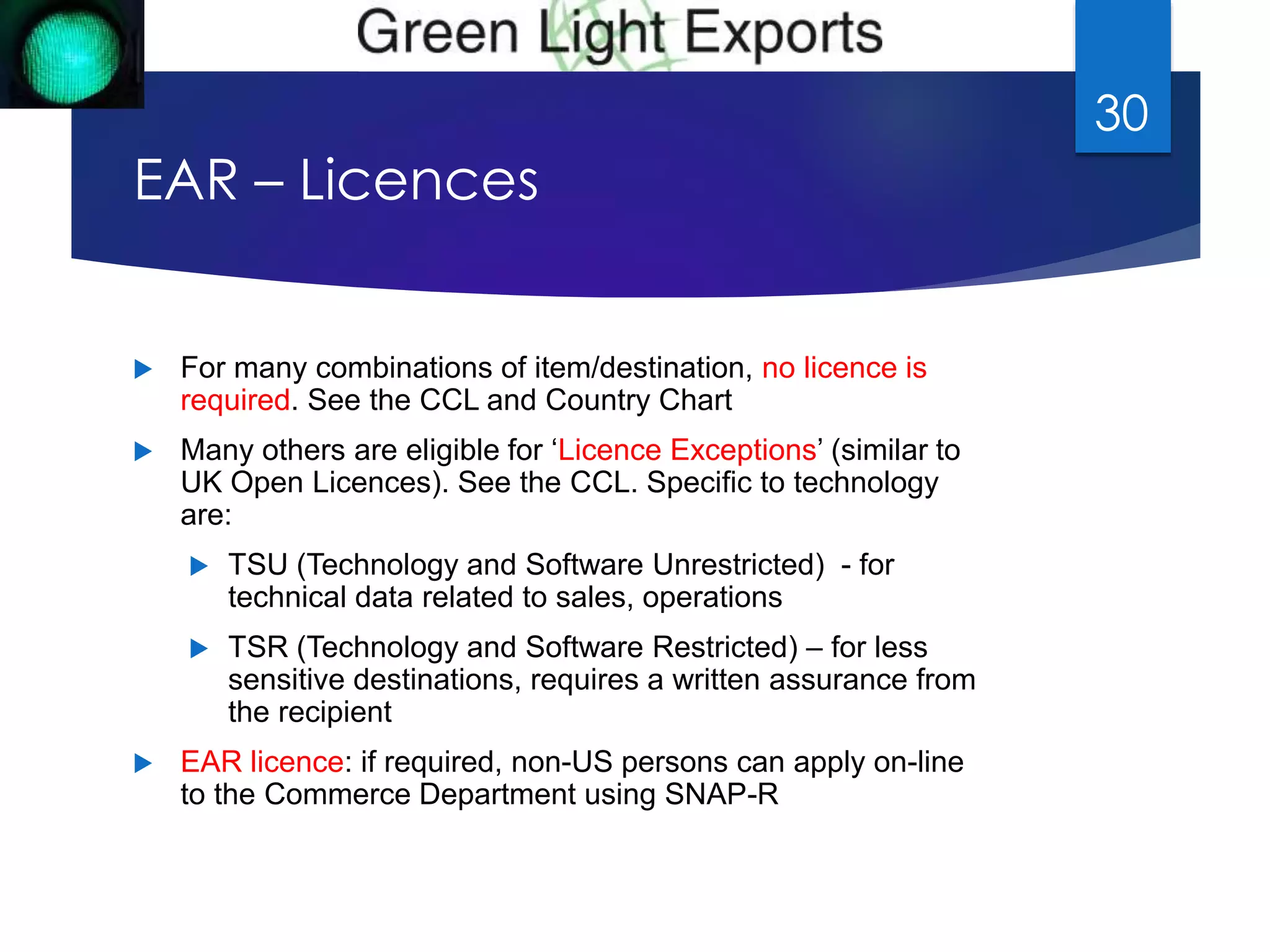 Green Light Exports

30

EAR – Licences

For many combinations of item/destination, no licence is required. See the CCL and Country Chart

Many others are eligible for ‘Licence Exceptions’ (similar to UK Open Licences). See the CCL. Specific to technology are:

TSU (Technology and Software Unrestricted)  - for technical data related to sales, operations

TSR (Technology and Software Restricted) – for less sensitive destinations, requires a written assurance from the recipient

EAR licence: if required, non-US persons can apply on-line to the Commerce Department using SNAP-R